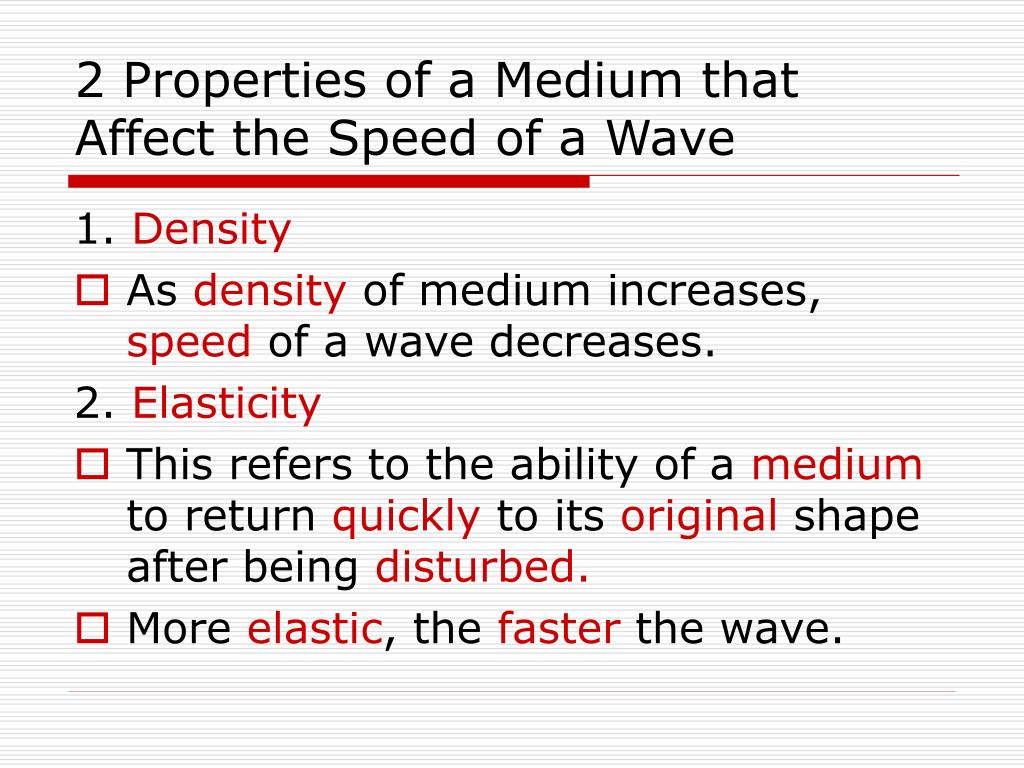 2 Properties of a Medium that Affect the Speed of a Wave

1. Density

As density of medium increases, speed of a wave decreases.

2. Elasticity

This refers to the ability of a medium to return quickly to its original shape after being disturbed.

More elastic, the faster the wave.